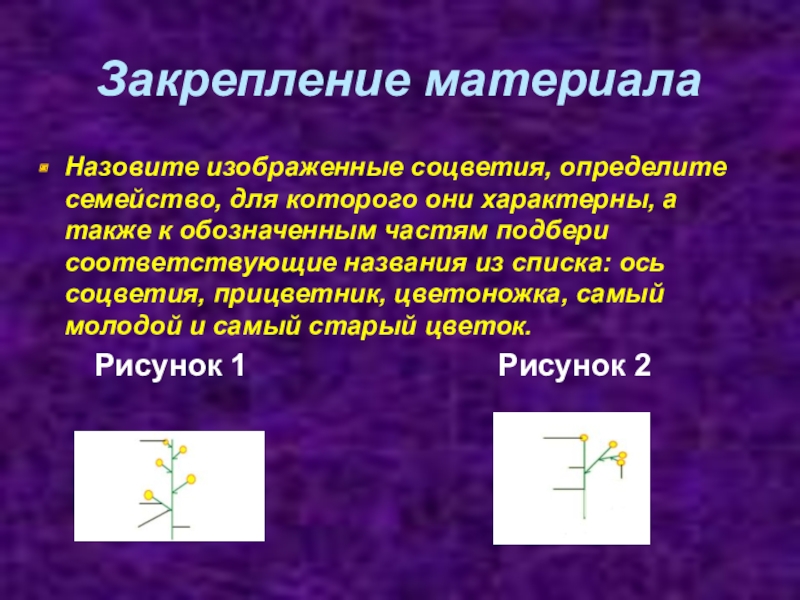 Закрепление материала

Назовите изображенные соцветия, определите семейство, для которого они характерны, а также к обозначенным частям подбери соответствующие названия из списка: ось соцветия, прицветник, цветоножка, самый молодой и самый старый цветок.

Рисунок 1

Рисунок 2